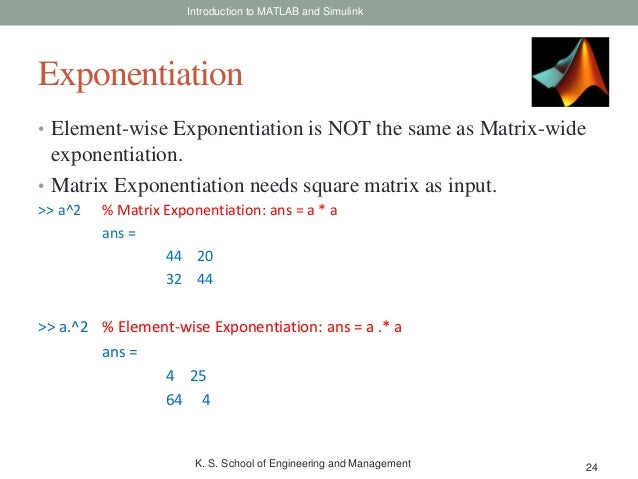 Introduction to MATLAB and Simulink

Exponentiation

• Element-wise Exponentiation is NOT the same as Matrix-wide exponentiation.

• Matrix Exponentiation needs square matrix as input.

>> a^2 % Matrix Exponentiation: ans = a * a

ans =

44 20

32 44

>> a.^2 % Element-wise Exponentiation: ans = a .* a

ans =

4 25

64 4

K. S. School of Engineering and Management

24